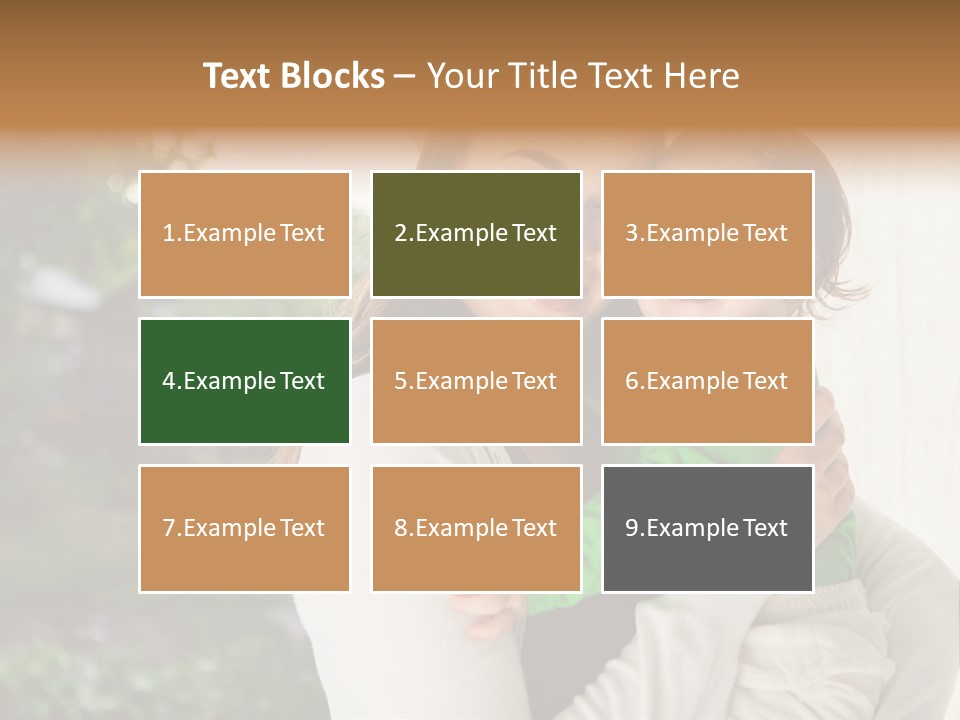 Text Blocks – Your Title Text Here

1.Example Text

2.Example Text

3.Example Text

4.Example Text

5.Example Text

6.Example Text

7.Example Text

8.Example Text

9.Example Text